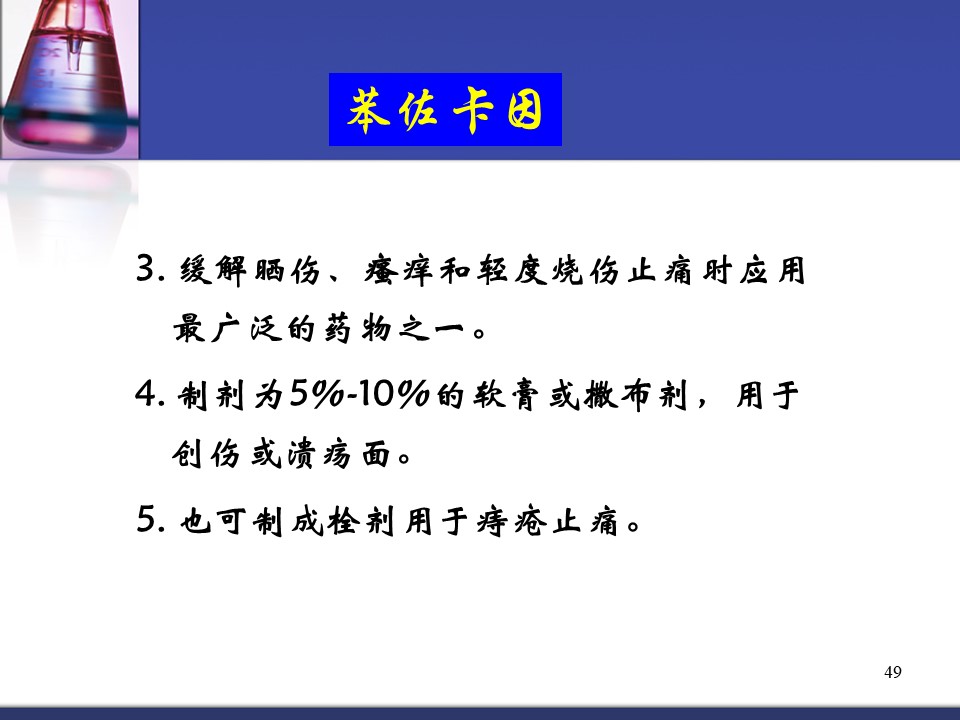 苯佐卡因

3. 缓解晒伤、瘙痒和轻度烧伤止痛时应用最广泛的药物之一。

4. 制剂为5%-10%的软膏或撒布剂，用于创伤或溃疡面。

5. 也可制成栓剂用于痔疮止痛。

49